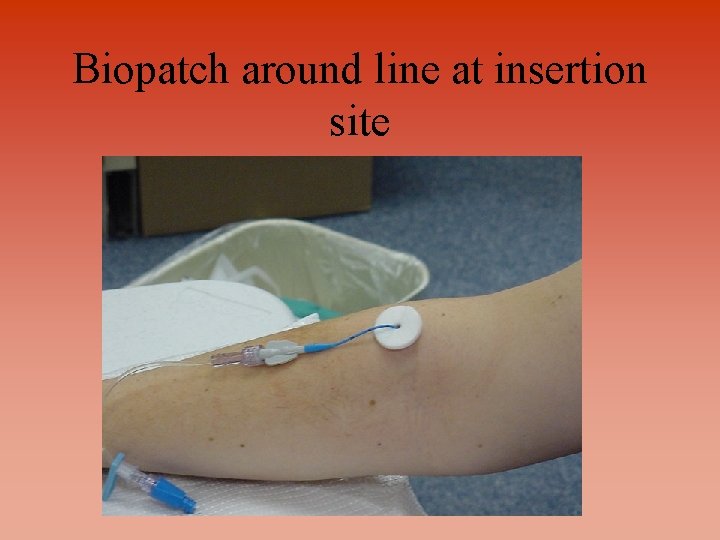 Biopatch around line at insertion site